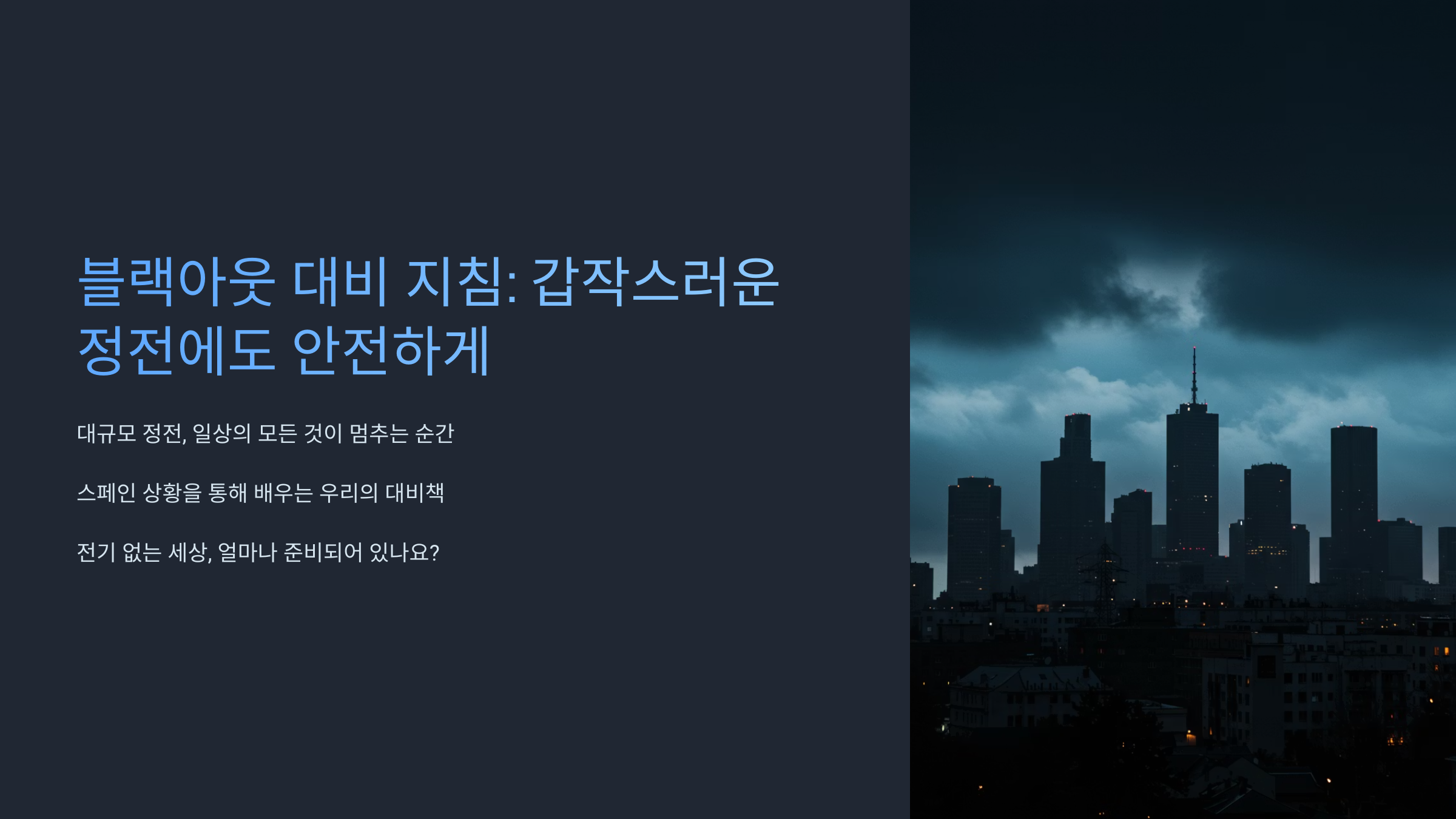 블랙아웃 대비 지침: 갑작스러운 정전에도 안전하게

대규모 정전, 일상의 모든 것이 멈추는 순간

스페인 상황을 통해 배우는 우리의 대비책

전기 없는 세상, 얼마나 준비되어 있나요?